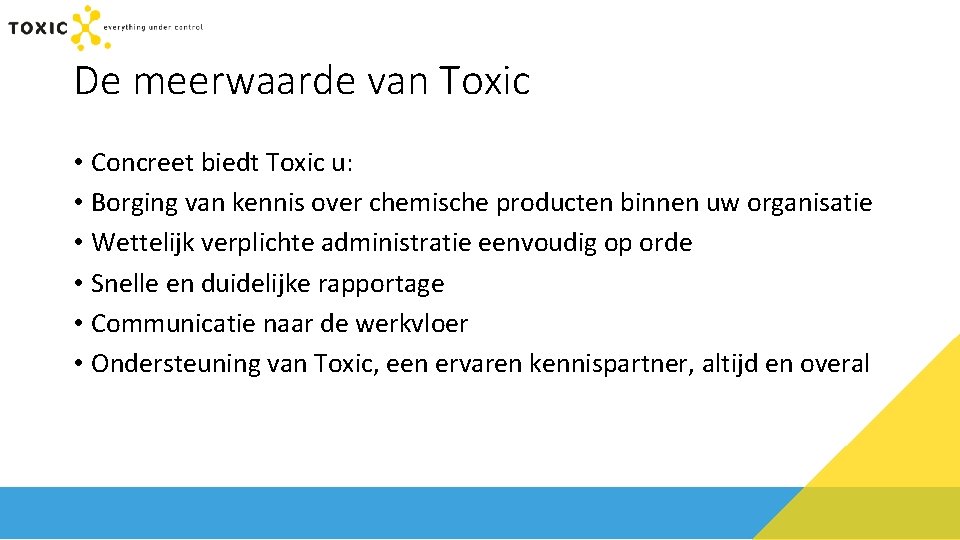 TOXIC everything under control

De meerwaarde van Toxic

• Concreet biedt Toxic u:
• Borging van kennis over chemische producten binnen uw organisatie
• Wettelijk verplichte administratie eenvoudig op orde
• Snelle en duidelijke rapportage
• Communicatie naar de werkvloer
• Ondersteuning van Toxic, een ervaren kennispartner, altijd en overal